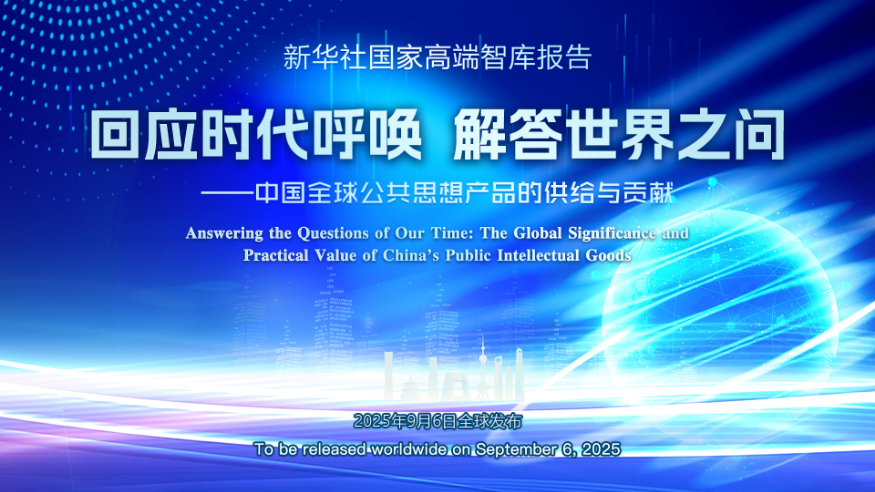 新华社国家高端智库报告

回应时代呼唤 解答世界之问

——中国全球公共思想产品的供给与贡献

Answering the Questions of Our Time: The Global Significance and Practical Value of China's Public Intellectual Goods

2025年9月6日全球发布

To be released worldwide on September 6, 2025